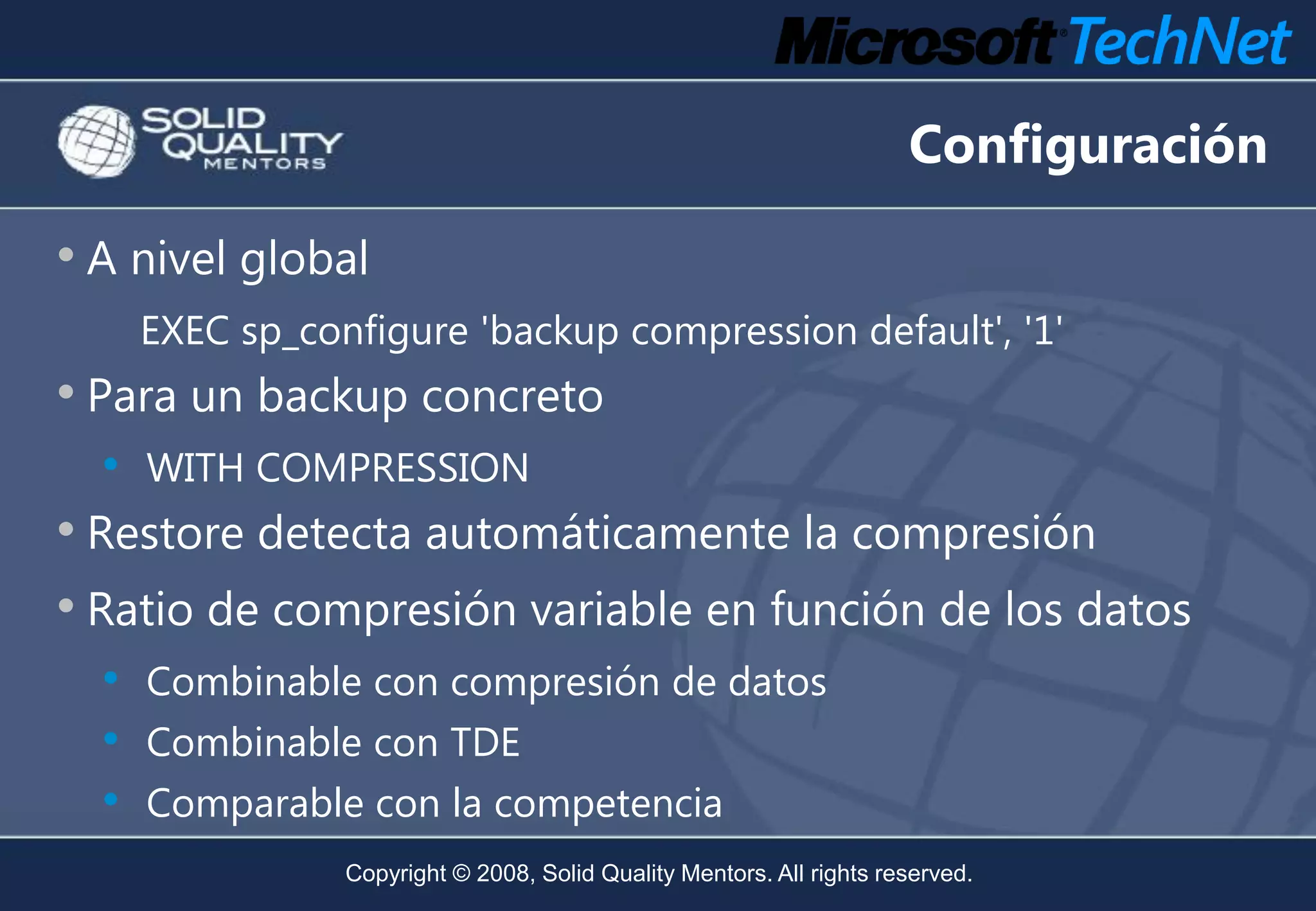 Microsoft TechNet

SOLID QUALITY MENTORS

Configuración

• A nivel global

EXEC sp_configure 'backup compression default', '1'

• Para un backup concreto

• WITH COMPRESSION

• Restore detecta automáticamente la compresión

• Ratio de compresión variable en función de los datos

• Combinable con compresión de datos
• Combinable con TDE
• Comparable con la competencia

Copyright © 2008, Solid Quality Mentors. All rights reserved.